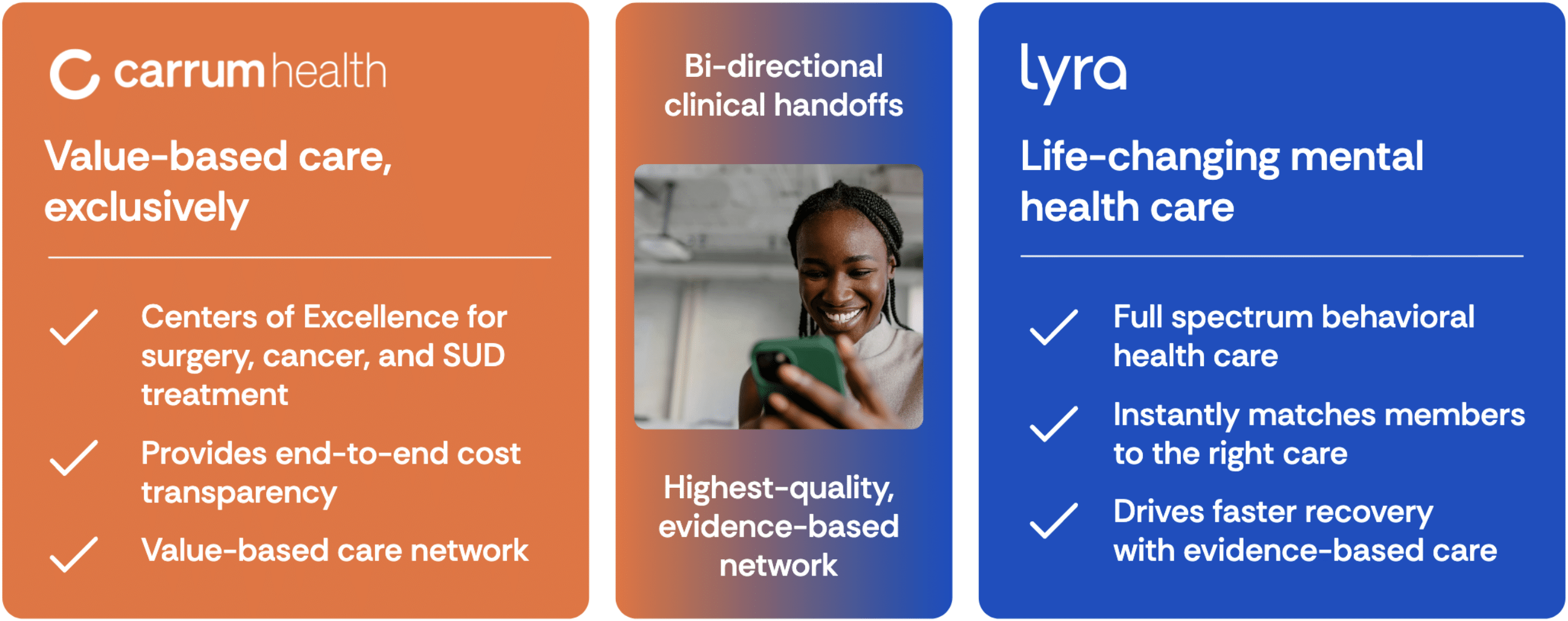 carrum health

Value-based care, exclusively

Centers of Excellence for surgery, cancer, and SUD treatment

Provides end-to-end cost transparency

Value-based care network

Bi-directional clinical handoffs

Highest-quality, evidence-based network

lyra

Life-changing mental health care

Full spectrum behavioral health care

Instantly matches members to the right care

Drives faster recovery with evidence-based care